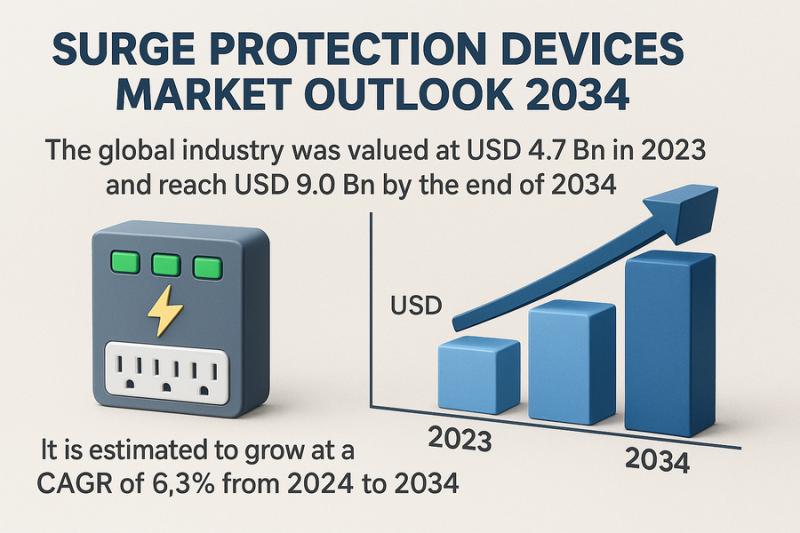 SURGE PROTECTION DEVICES MARKET OUTLOOK 2034

The global industry was valued at USD 4.7 Bn in 2023 and reach USD 9.0 Bn by the end of 2034

USD

2023

2034

It is estimated to grow at a CAGR of 6,3% from 2024 to 2034